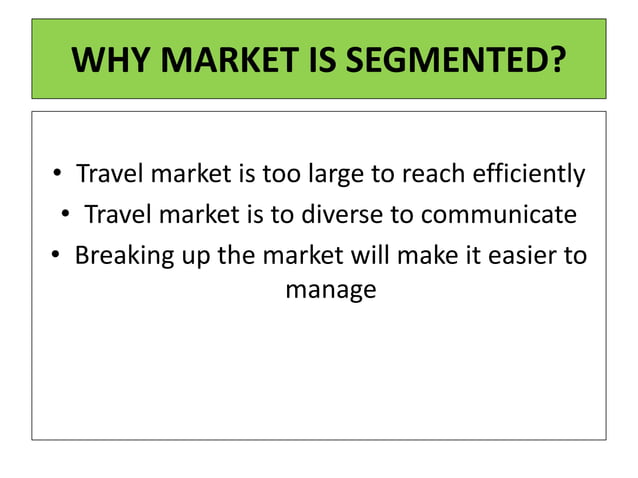 WHY MARKET IS SEGMENTED?

• Travel market is too large to reach efficiently
• Travel market is to diverse to communicate
• Breaking up the market will make it easier to manage